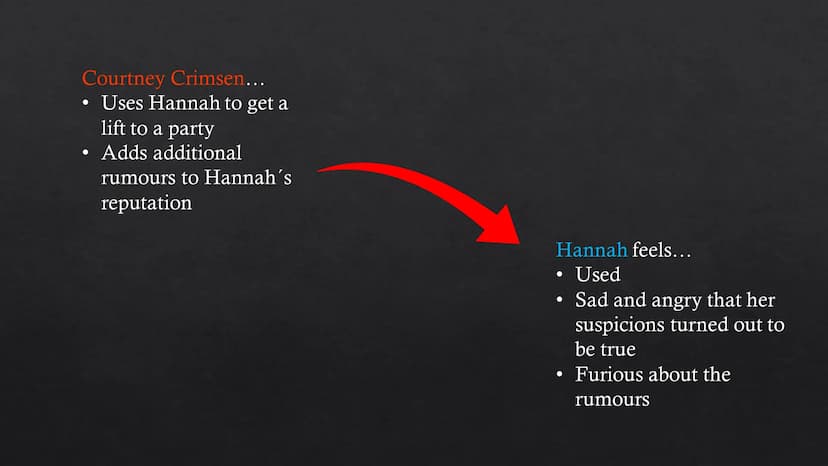 Courtney Crimsen…
• Uses Hannah to get a lift to a party
• Adds additional rumours to Hannah´s reputation

Hannah feels…
• Used
• Sad and angry that her suspicions turned out to be true
• Furious about the rumours